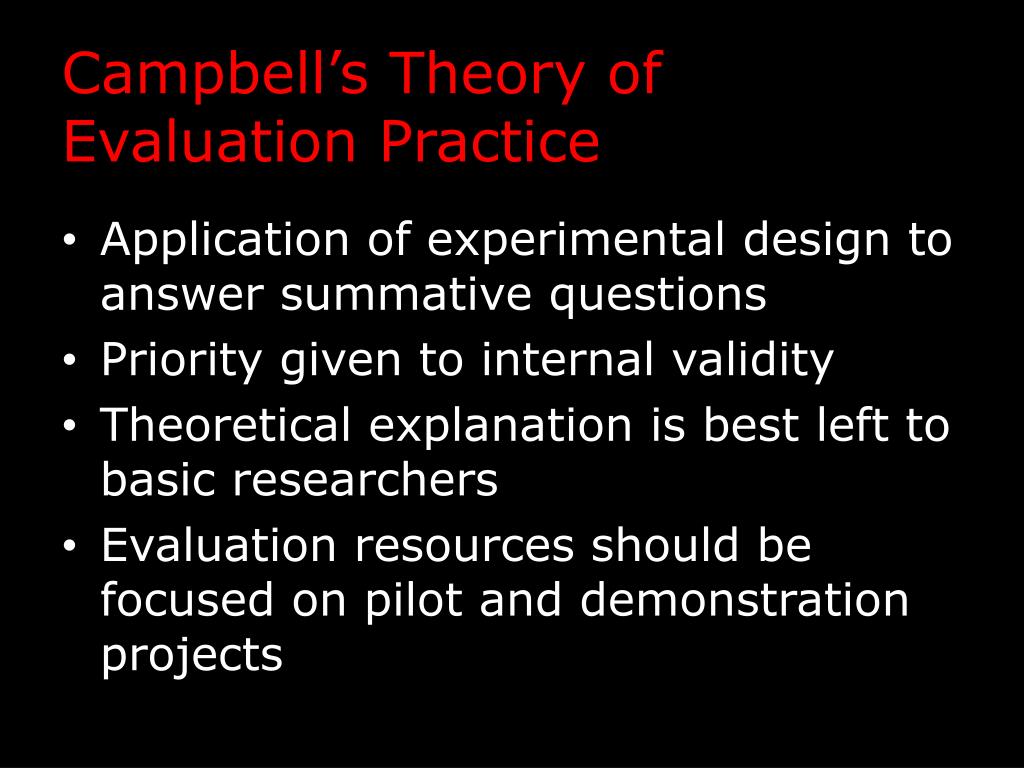 Campbell’s Theory of Evaluation Practice

• Application of experimental design to answer summative questions
• Priority given to internal validity
• Theoretical explanation is best left to basic researchers
• Evaluation resources should be focused on pilot and demonstration projects